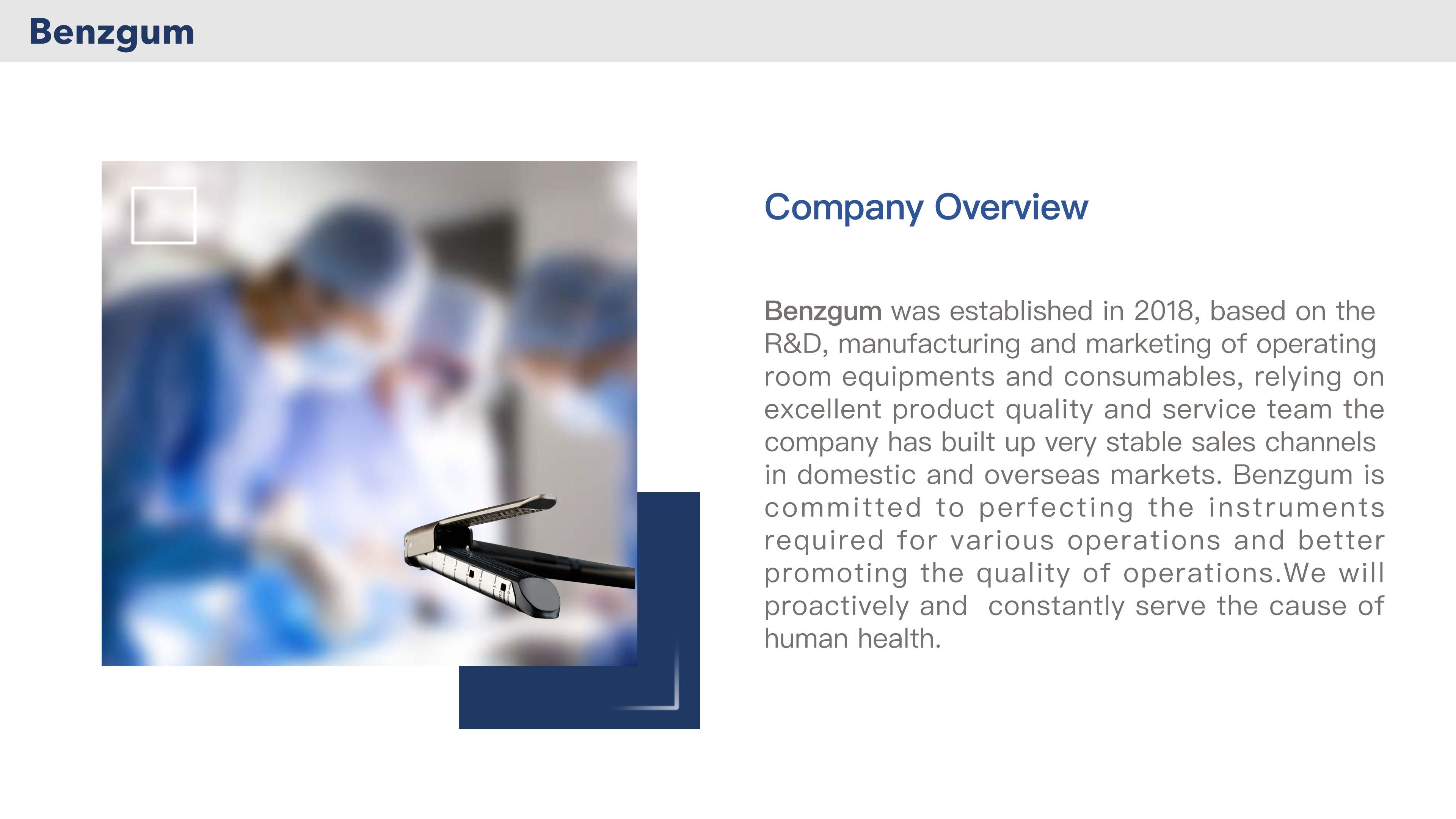 Benzgum

Company Overview

Benzgum was established in 2018, based on the R&D, manufacturing and marketing of operating room equipments and consumables, relying on excellent product quality and service team the company has built up very stable sales channels in domestic and overseas markets. Benzgum is committed to perfecting the instruments required for various operations and better promoting the quality of operations.We will proactively and constantly serve the cause of human health.